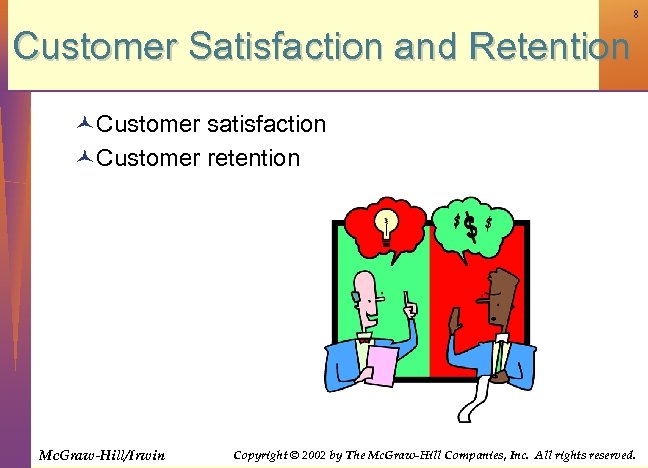 8

Customer Satisfaction and Retention

Customer satisfaction
Customer retention

$ $ $

McGraw-Hill/Irwin

Copyright © 2002 by The McGraw-Hill Companies, Inc. All rights reserved.